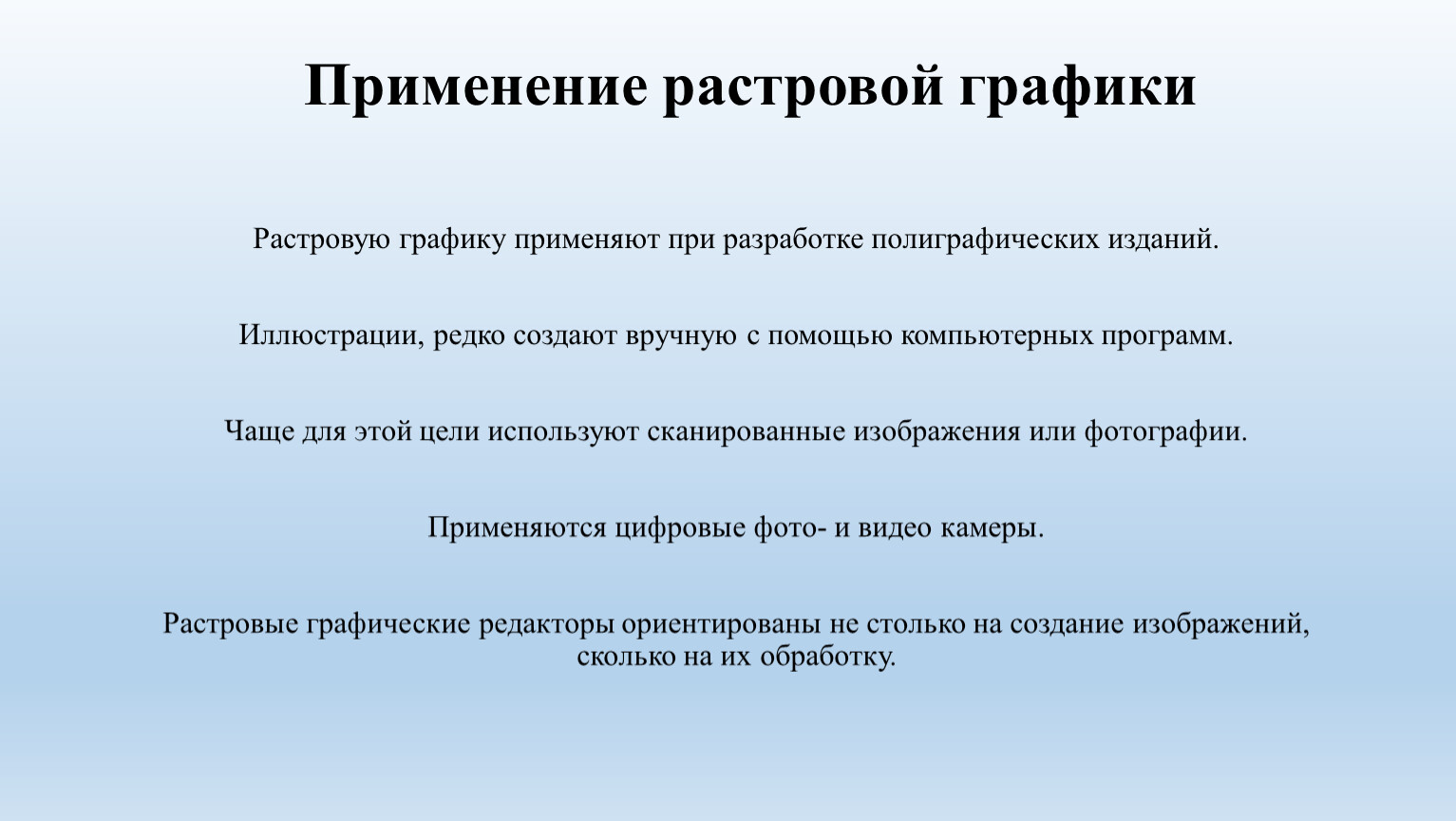 Применение растровой графики

Растровую графику применяют при разработке полиграфических изданий.

Иллюстрации, редко создают вручную с помощью компьютерных программ.

Чаще для этой цели используют сканированные изображения или фотографии.

Применяются цифровые фото- и видео камеры.

Растровые графические редакторы ориентированы не столько на создание изображений, сколько на их обработку.